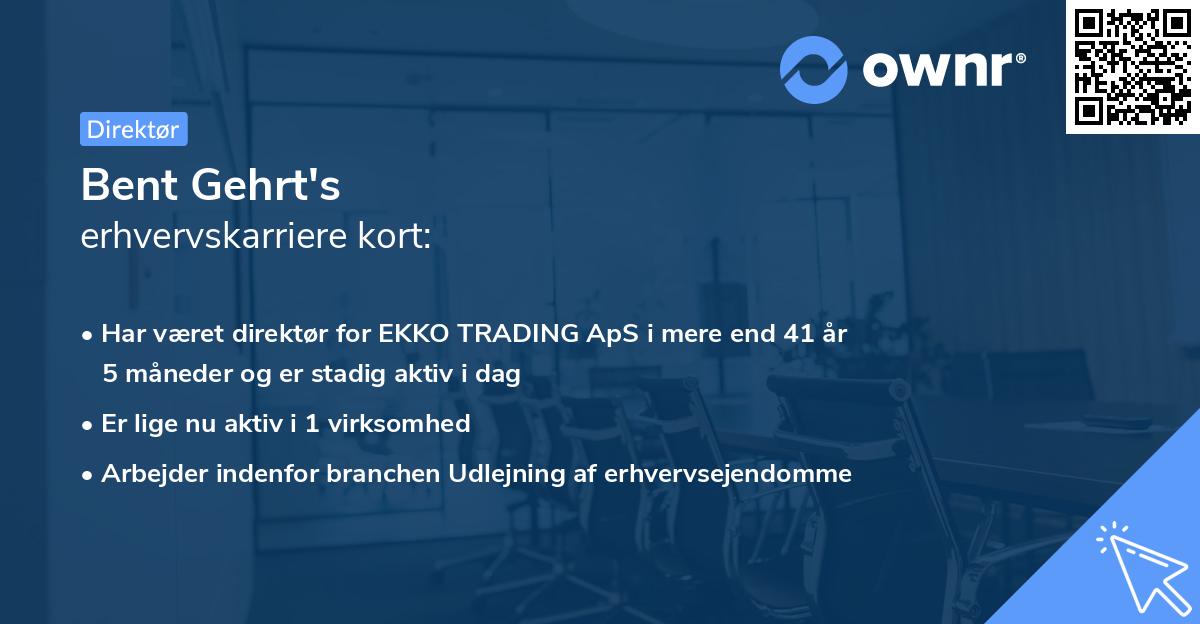 ownr®

Direktør

Bent Gehrt's
erhvervskarriere kort:

• Har været direktør for EKKO TRADING ApS i mere end 41 år 5 måneder og er stadig aktiv i dag
• Er lige nu aktiv i 1 virksomhed
• Arbejder indenfor branchen Udlejning af erhvervsejendomme